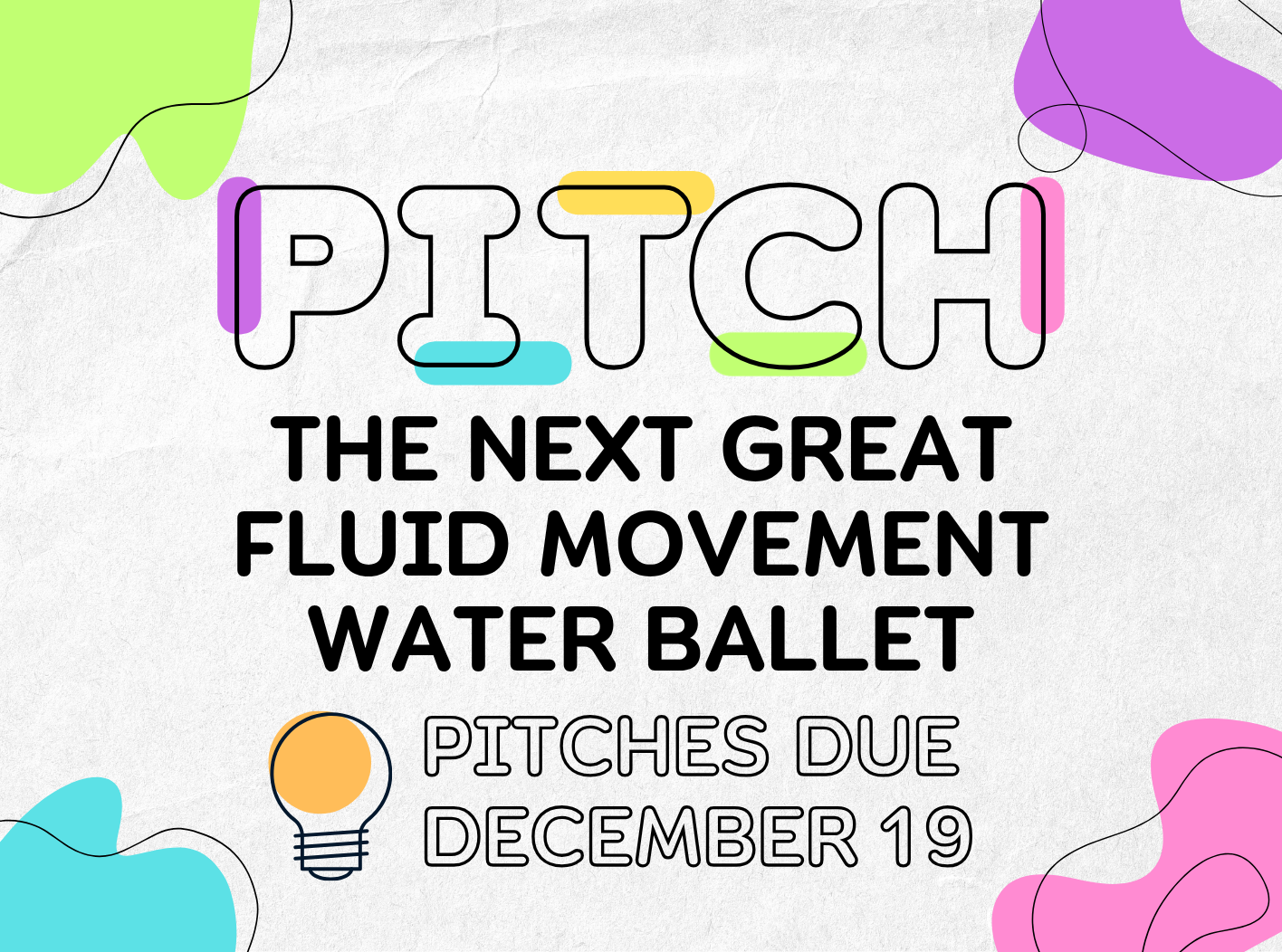 PITCH

THE NEXT GREAT FLUID MOVEMENT WATER BALLET

PITCHES DUE DECEMBER 19